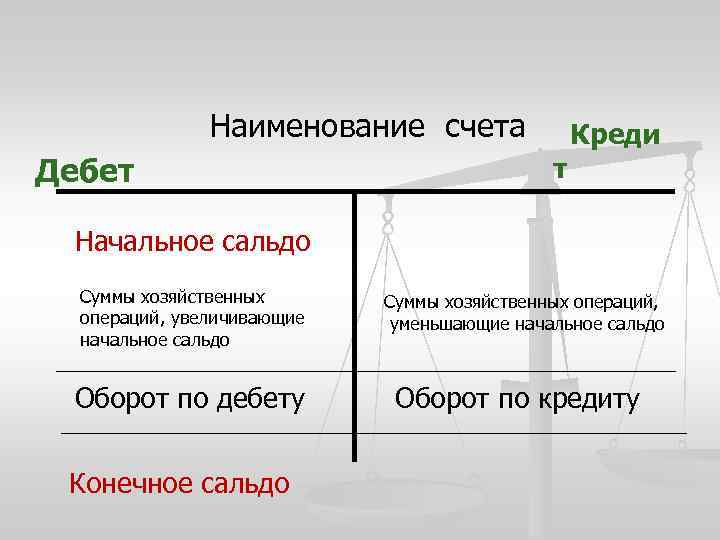 Наименование счета

Дебет

Креди т

Начальное сальдо

Суммы хозяйственных операций, увеличивающие начальное сальдо

Суммы хозяйственных операций, уменьшающие начальное сальдо

Оборот по дебету

Оборот по кредиту

Конечное сальдо